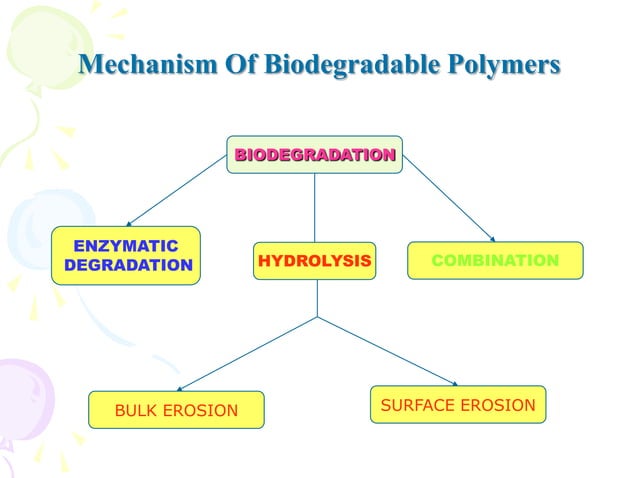 Mechanism Of Biodegradable Polymers

BIODEGRADATION

ENZYMATIC DEGRADATION

HYDROLYSIS

COMBINATION

BULK EROSION

SURFACE EROSION